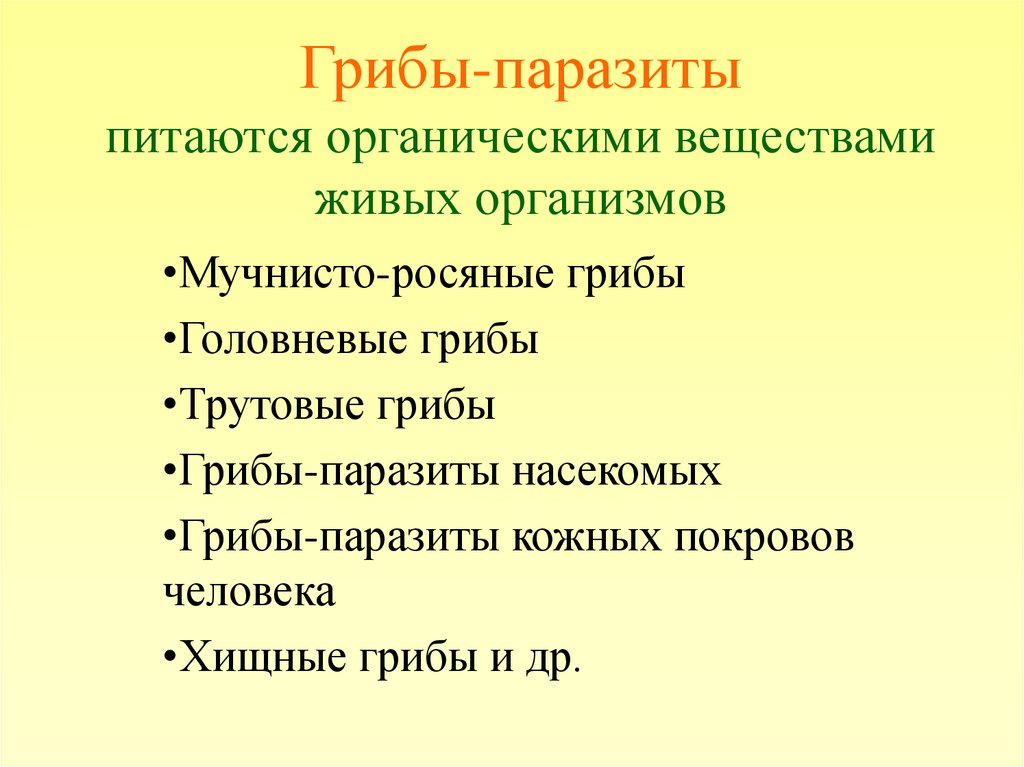 Грибы-паразиты
питаются органическими веществами живых организмов

•Мучнисто-росяные грибы
•Головневые грибы
•Трутовые грибы
•Грибы-паразиты насекомых
•Грибы-паразиты кожных покровов человека
•Хищные грибы и др.